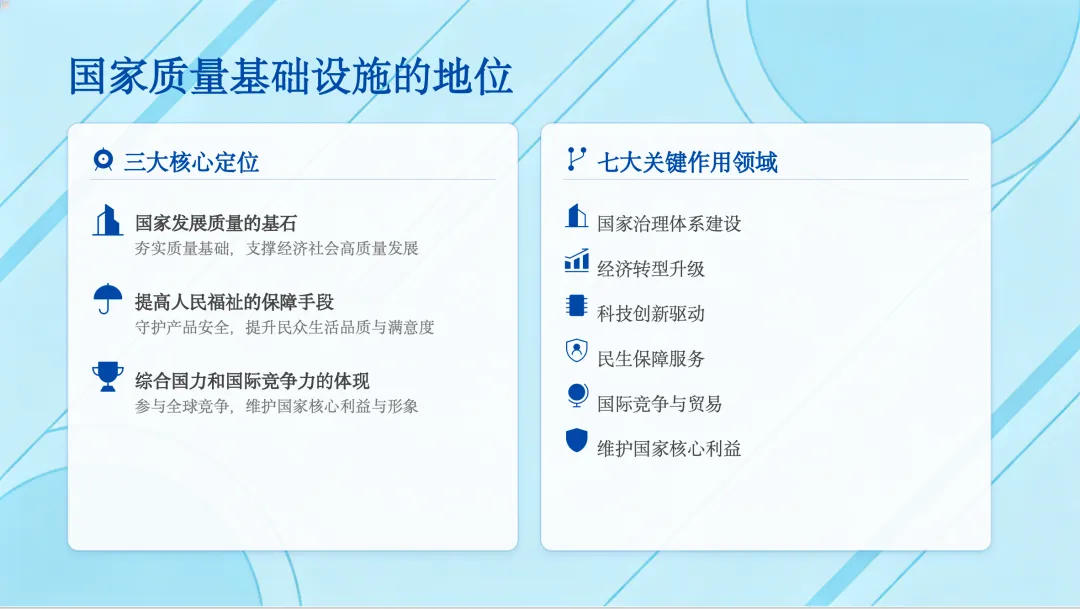 国家质量基础设施的地位

三大核心定位

国家发展质量的基石
夯实质量基础，支撑经济社会高质量发展

提高人民福祉的保障手段
守护产品安全，提升民众生活品质与满意度

综合国力和国际竞争力的体现
参与全球竞争，维护国家核心利益与形象

七大关键作用领域

国家治理体系建设

经济转型升级

科技创新驱动

民生保障服务

国际竞争与贸易

维护国家核心利益